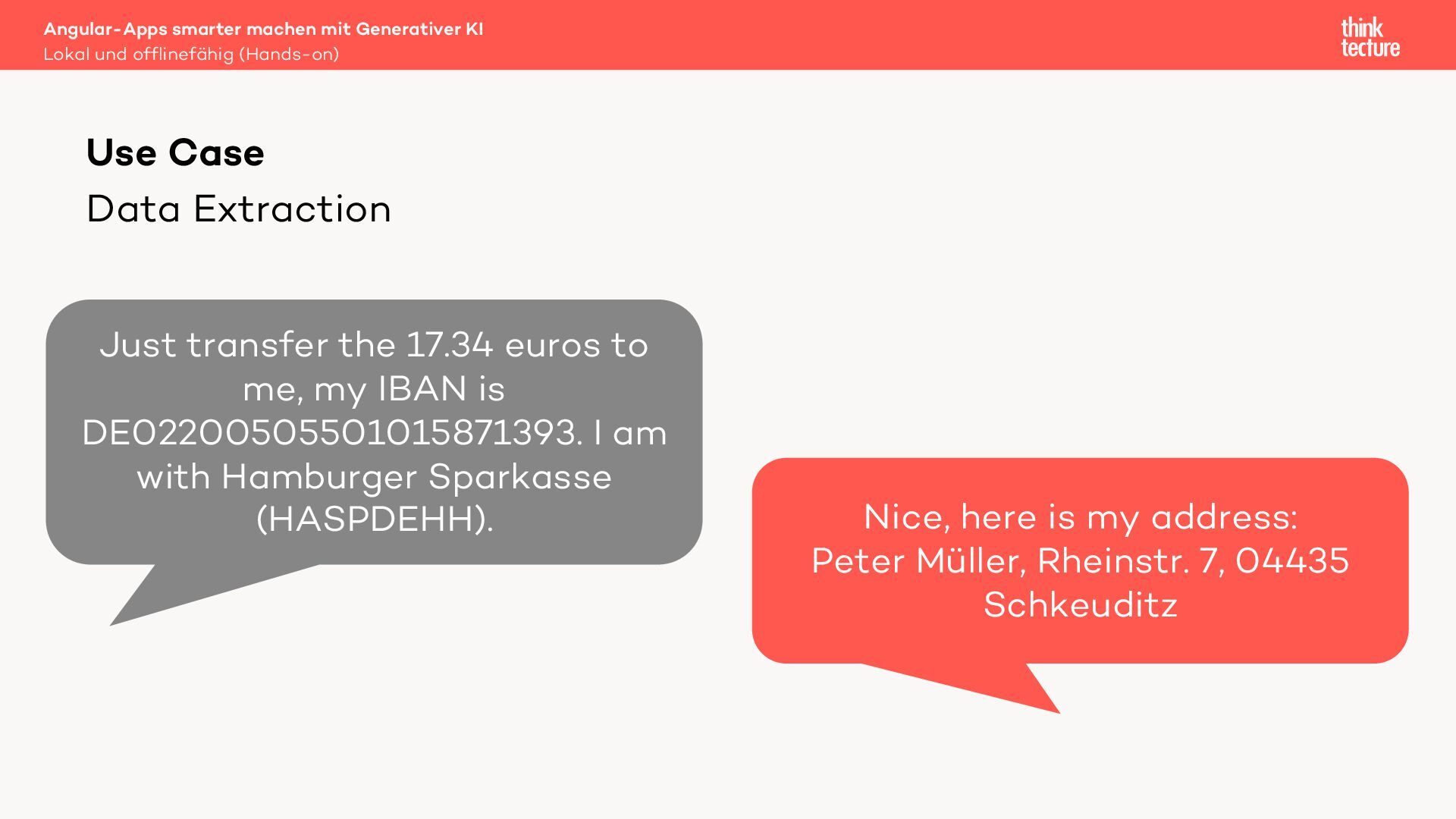 Angular-Apps smarter machen mit Generativer KI
Lokal und offlinefähig (Hands-on)

think tecture

Use Case
Data Extraction

Just transfer the 17.34 euros to me, my IBAN is DE02200505501015871393. I am with Hamburger Sparkasse (HASPDEHH).

Nice, here is my address:
Peter Müller, Rheinstr. 7, 04435 Schkeuditz